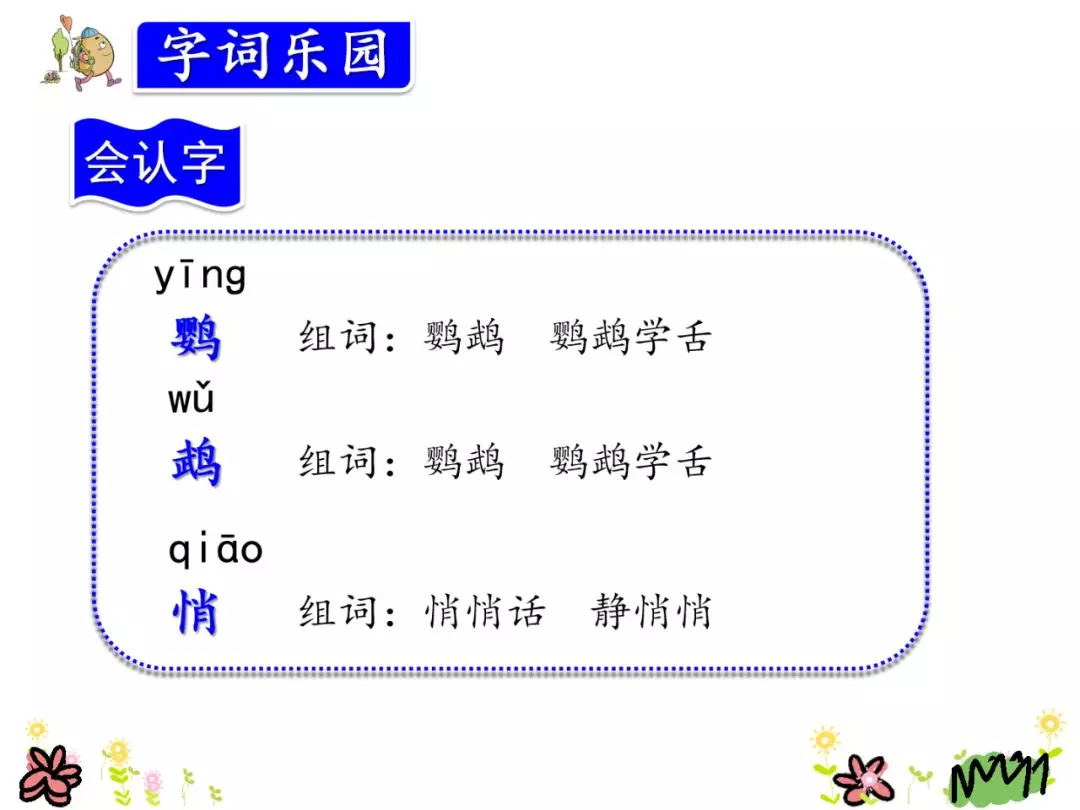 字词乐园

会认字

yīng
鹦　组词：鹦鹉　鹦鹉学舌

wǔ
鹉　组词：鹦鹉　鹦鹉学舌

qiāo
悄　组词：悄悄话　静悄悄